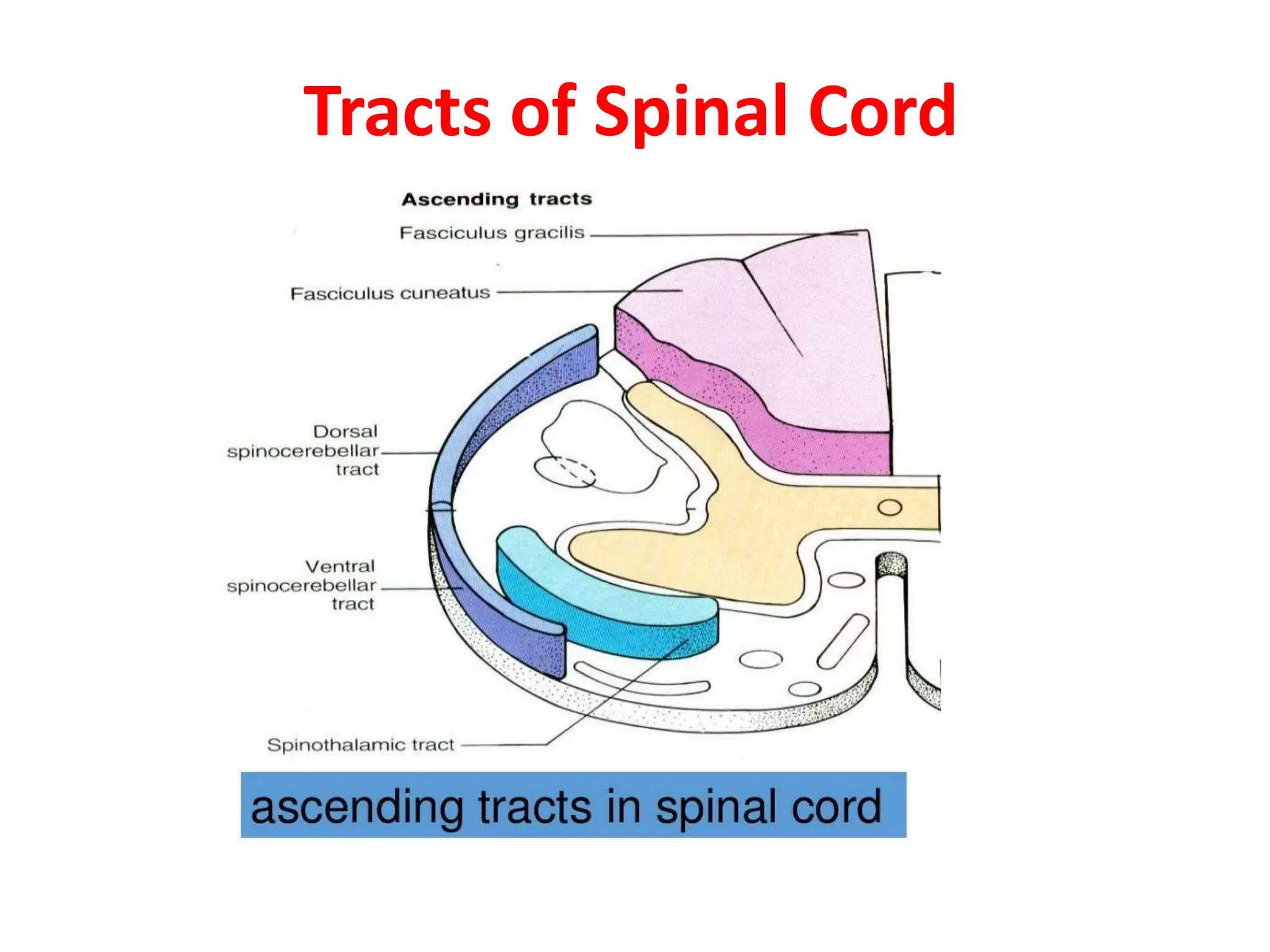 Tracts of Spinal Cord

Ascending tracts

Fasciculus gracilis

Fasciculus cuneatus

Dorsal spinocerebellar tract

Ventral spinocerebellar tract

Spinothalamic tract

ascending tracts in spinal cord